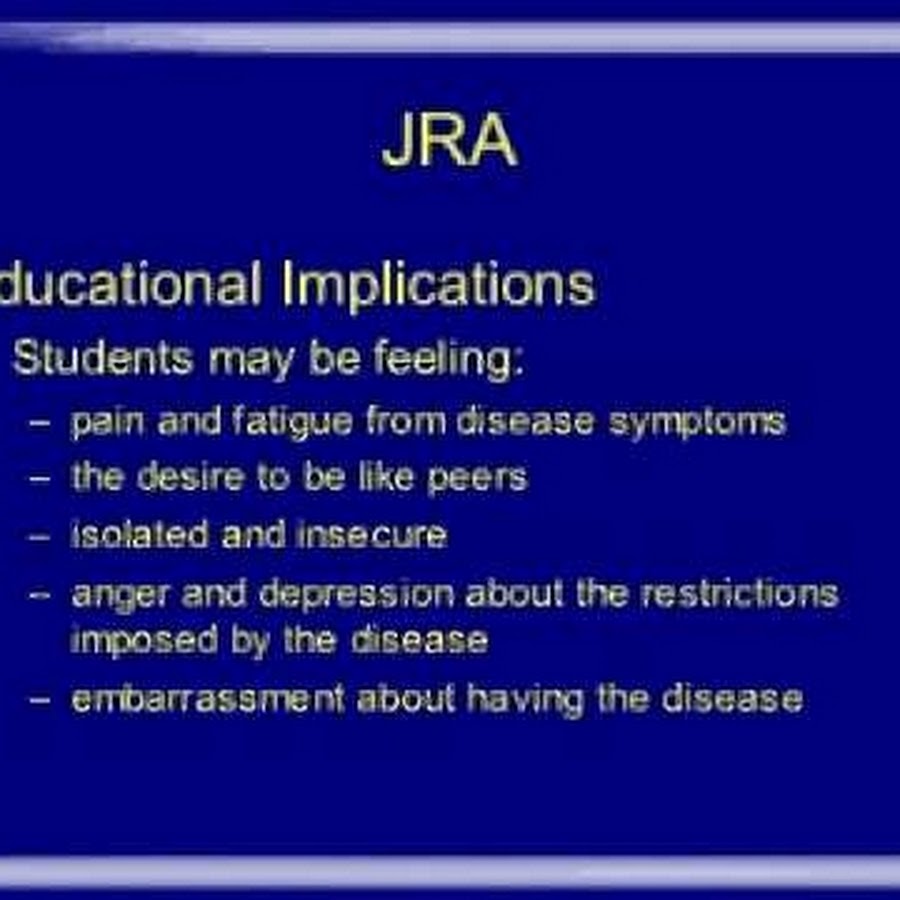 JRA

ducational Implications

Students may be feeling:

– pain and fatigue from disease symptoms

– the desire to be like peers

– isolated and insecure

– anger and depression about the restrictions imposed by the disease

– embarrassment about having the disease